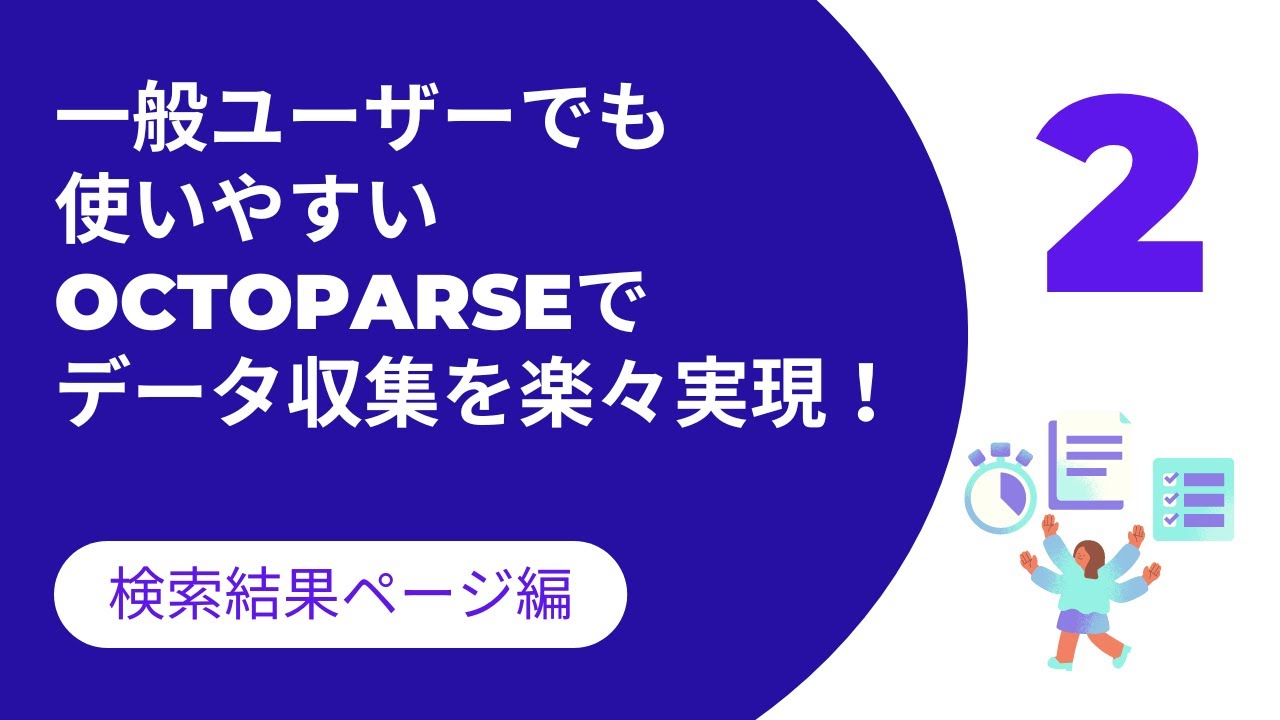 一般ユーザーでも
使いやすい
OCTOPARSEで
データ収集を楽々実現！

2

検索結果ページ編